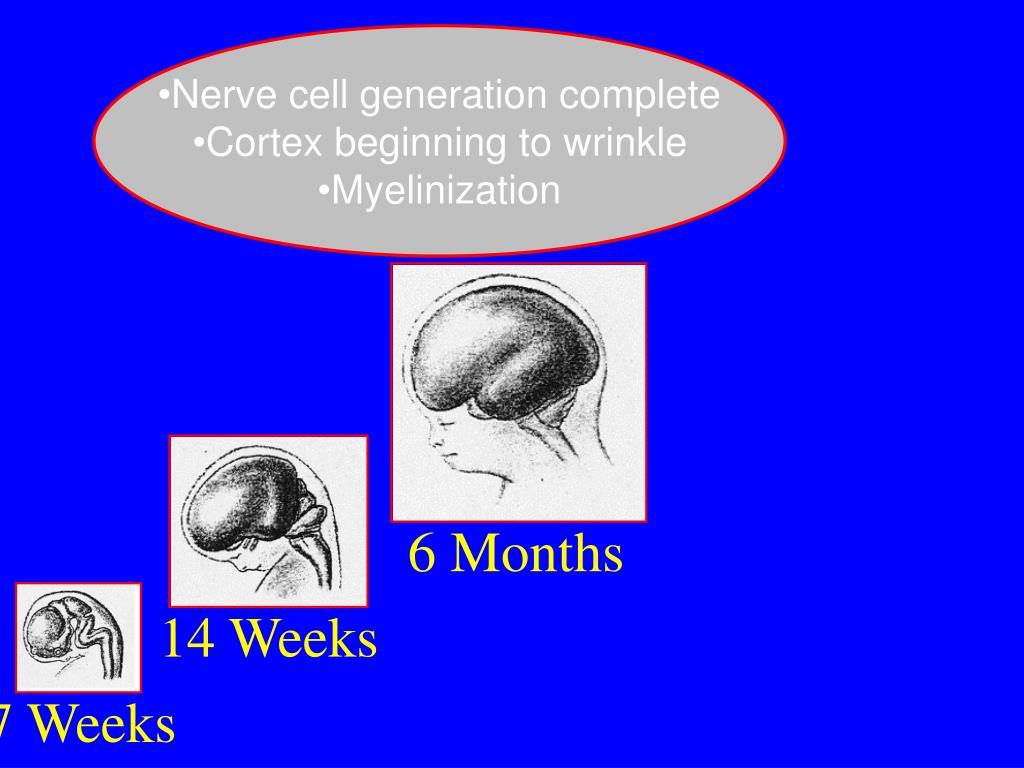 •Nerve cell generation complete
•Cortex beginning to wrinkle
•Myelinization

6 Months

14 Weeks

7 Weeks